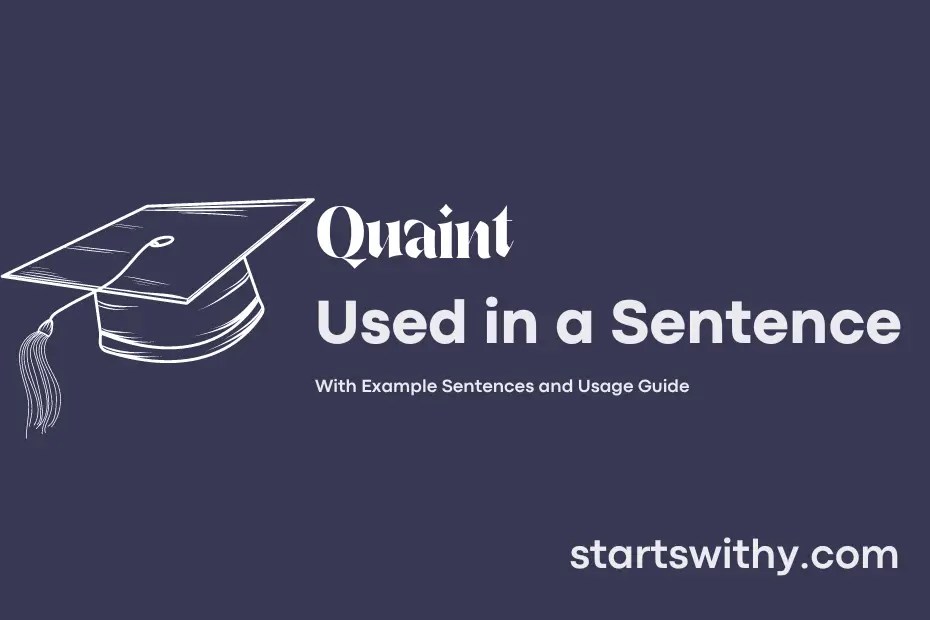 Quaint
Used in a Sentence

With Example Sentences and Usage Guide

startswithy.com